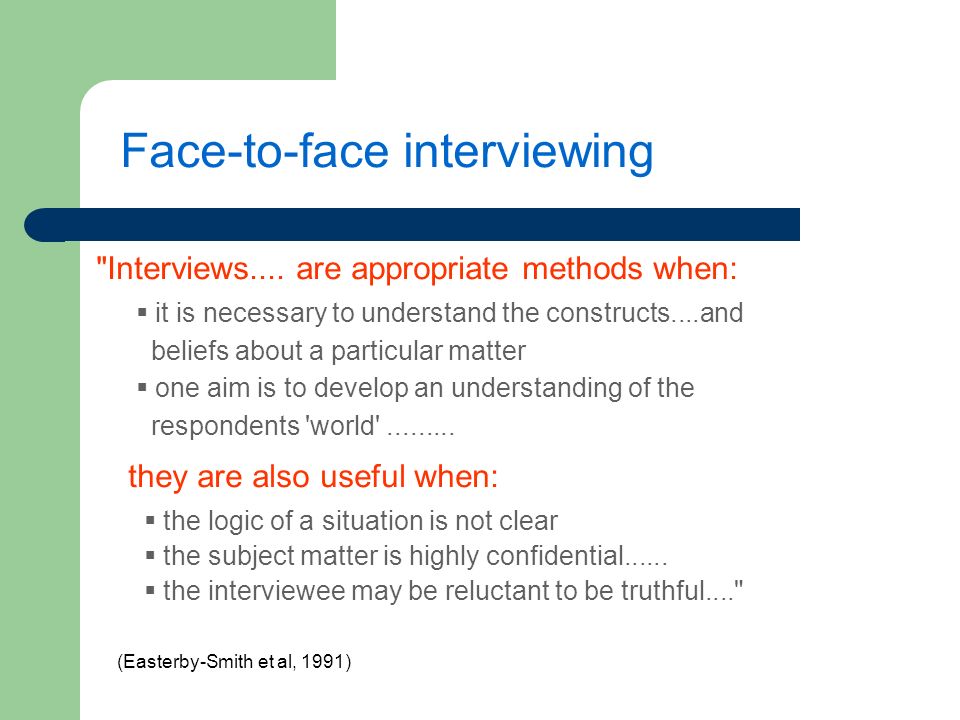 Face-to-face interviewing

"Interviews.... are appropriate methods when:

▪ it is necessary to understand the constructs....and beliefs about a particular matter
▪ one aim is to develop an understanding of the respondents 'world' .........

they are also useful when:

▪ the logic of a situation is not clear
▪ the subject matter is highly confidential......
▪ the interviewee may be reluctant to be truthful...."

(Easterby-Smith et al, 1991)